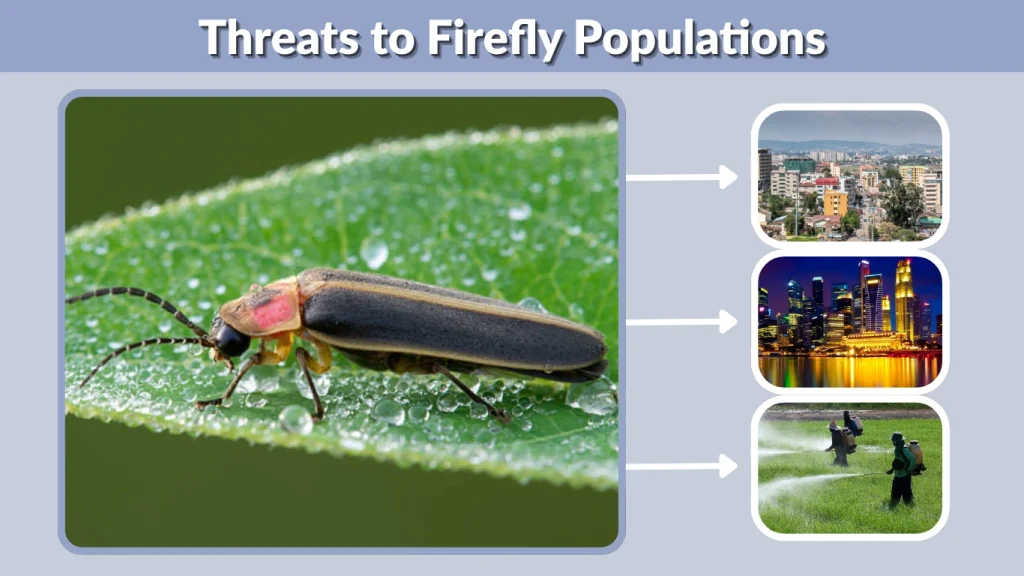 Threats to Firefly Populations